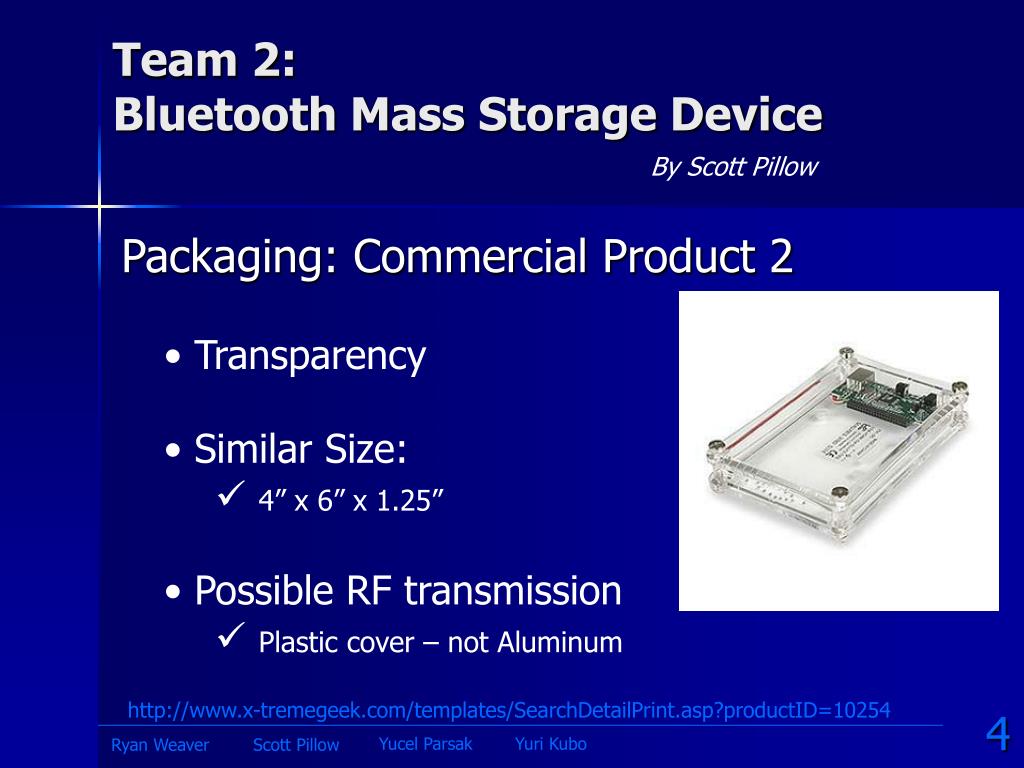 Team 2:
Bluetooth Mass Storage Device

By Scott Pillow

Packaging: Commercial Product 2

• Transparency

• Similar Size:
✓ 4” x 6” x 1.25”

• Possible RF transmission
✓ Plastic cover – not Aluminum

http://www.x-tremegeek.com/templates/SearchDetailPrint.asp?productID=10254

Ryan Weaver Scott Pillow Yucel Parsak Yuri Kubo

4